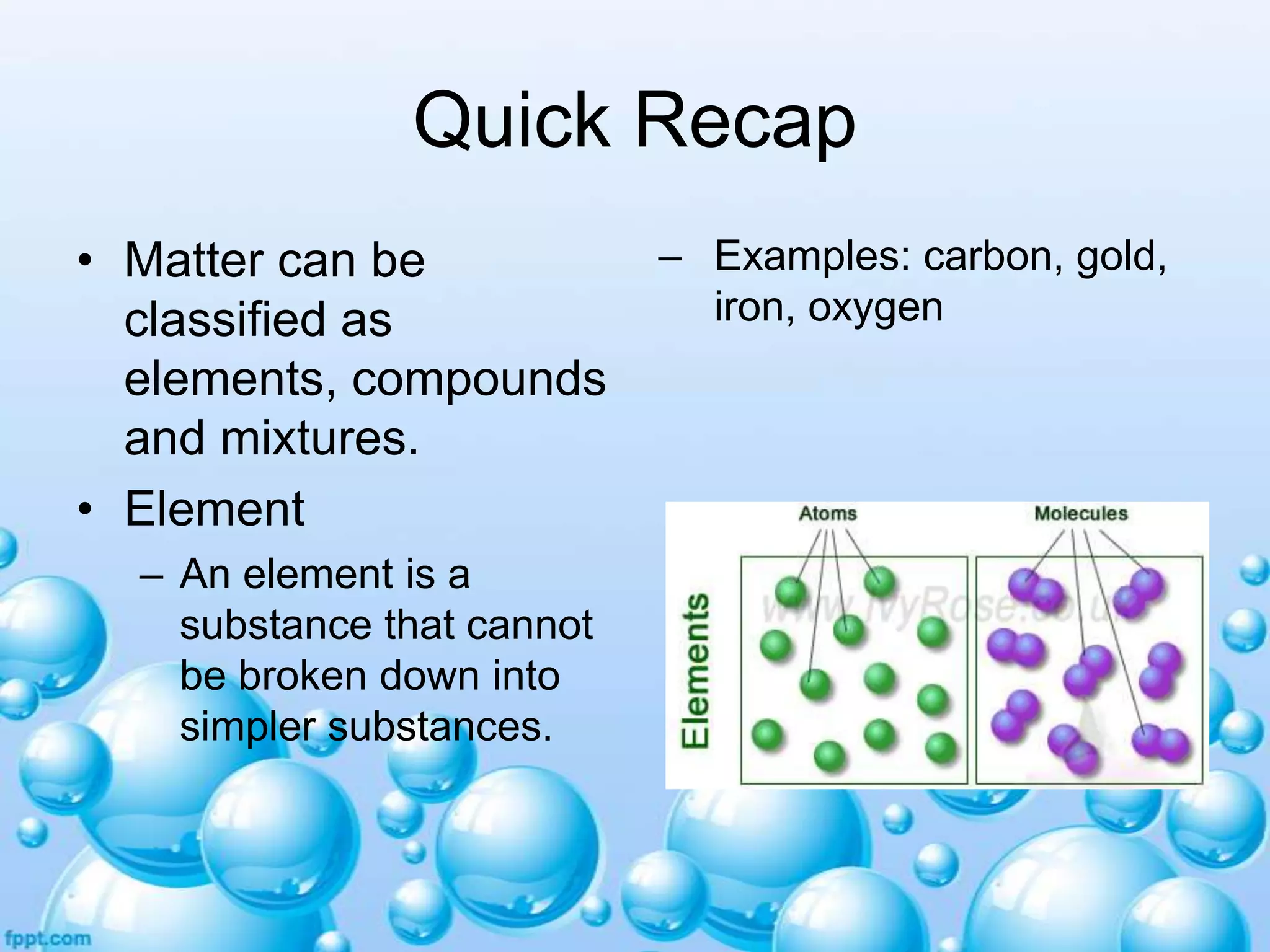 Quick Recap

• Matter can be classified as elements, compounds and mixtures.

• Element

– An element is a substance that cannot be broken down into simpler substances.

– Examples: carbon, gold, iron, oxygen

Atoms

Molecules

Elements

www.IvyRose.co.uk

fppt.com